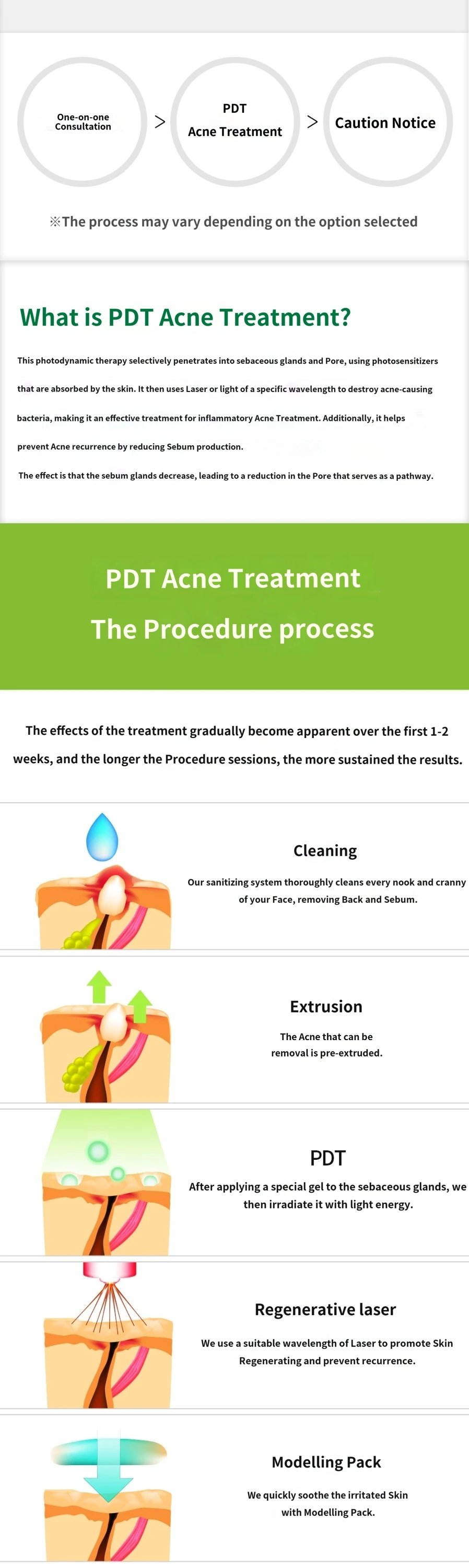 One-on-one Consultation

>

PDT
Acne Treatment

>

Caution Notice

※The process may vary depending on the option selected

What is PDT Acne Treatment?

This photodynamic therapy selectively penetrates into sebaceous glands and Pore, using photosensitizers that are absorbed by the skin. It then uses Laser or light of a specific wavelength to destroy acne-causing bacteria, making it an effective treatment for inflammatory Acne Treatment. Additionally, it helps prevent Acne recurrence by reducing Sebum production.

The effect is that the sebum glands decrease, leading to a reduction in the Pore that serves as a pathway.

PDT Acne Treatment
The Procedure process

The effects of the treatment gradually become apparent over the first 1-2 weeks, and the longer the Procedure sessions, the more sustained the results.

Cleaning

Our sanitizing system thoroughly cleans every nook and cranny of your Face, removing Back and Sebum.

Extrusion

The Acne that can be removal is pre-extruded.

PDT

After applying a special gel to the sebaceous glands, we then irradiate it with light energy.

Regenerative laser

We use a suitable wavelength of Laser to promote Skin Regenerating and prevent recurrence.

Modelling Pack

We quickly soothe the irritated Skin with Modelling Pack.